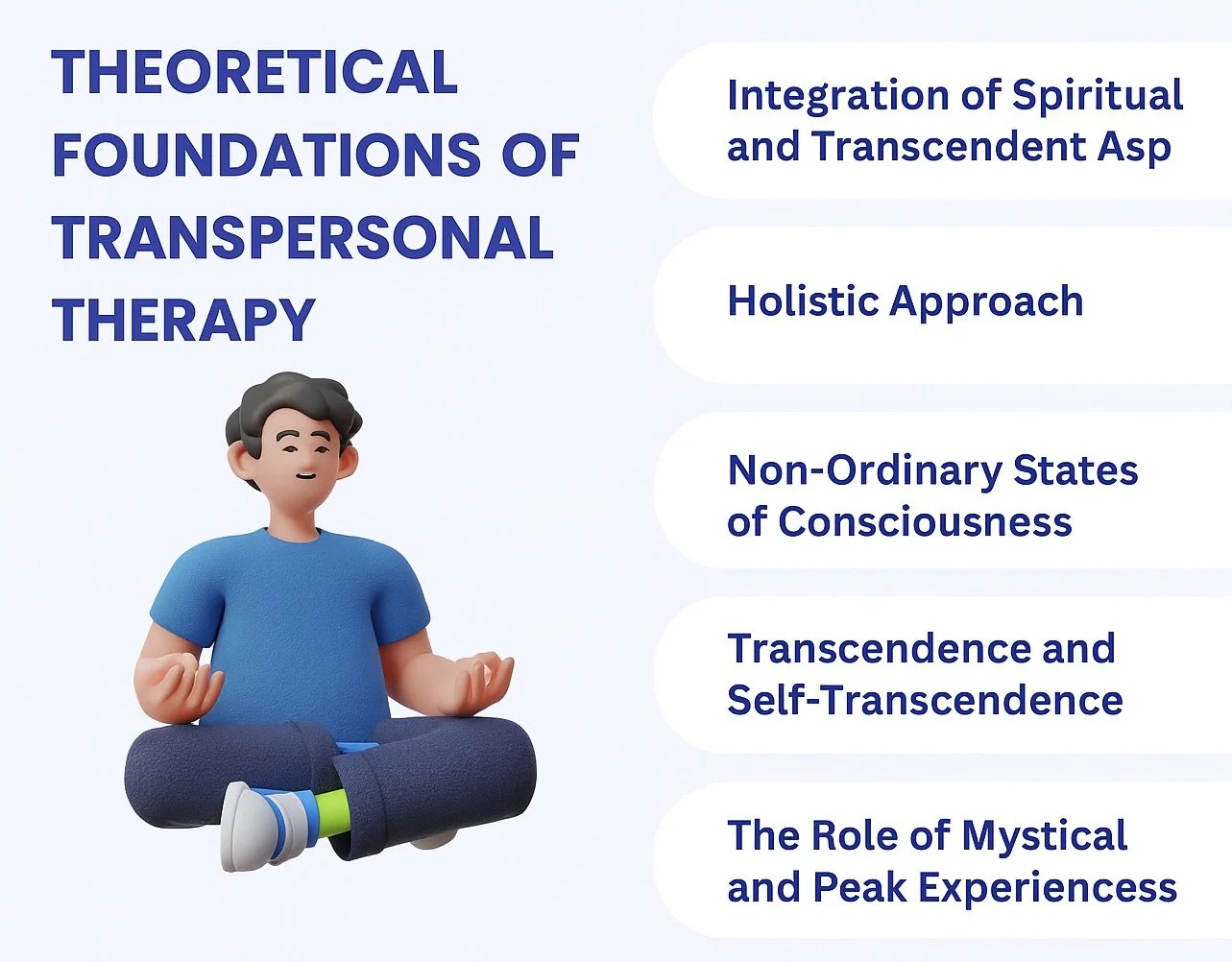 THEORETICAL FOUNDATIONS OF TRANSPERSONAL THERAPY

Integration of Spiritual and Transcendent Asp

Holistic Approach

Non-Ordinary States of Consciousness

Transcendence and Self-Transcendence

The Role of Mystical and Peak Experiencess